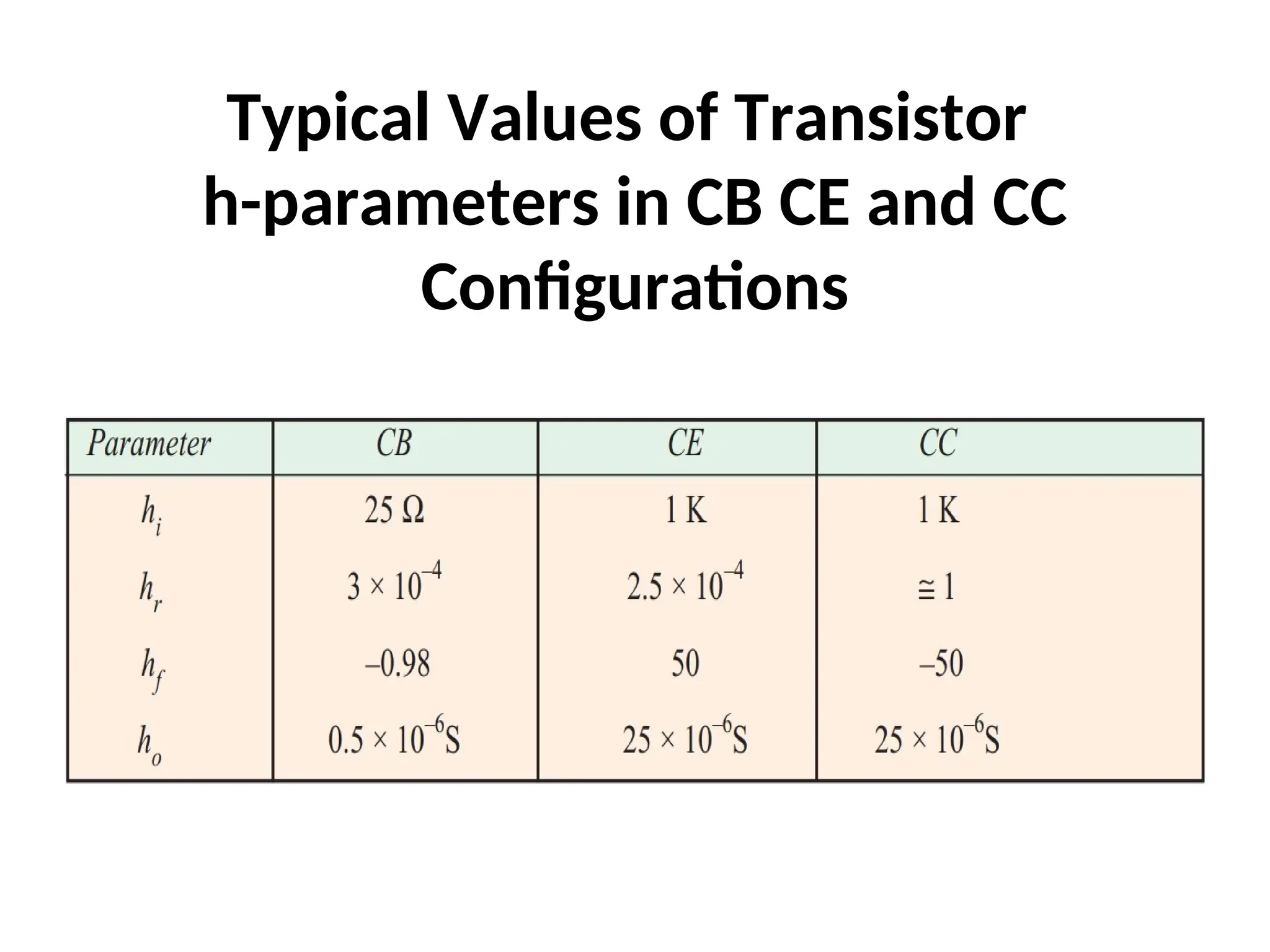 Typical Values of Transistor h-parameters in CB CE and CC Configurations

| Parameter | CB | CE | CC |
|---|---|---|---|
| $h_i$ | 25 Ω | 1 K | 1 K |
| $h_r$ | $3 \times 10^{-4}$ | $2.5 \times 10^{-4}$ | $\cong 1$ |
| $h_f$ | –0.98 | 50 | –50 |
| $h_o$ | $0.5 \times 10^{-6}$S | $25 \times 10^{-6}$S | $25 \times 10^{-6}$S |